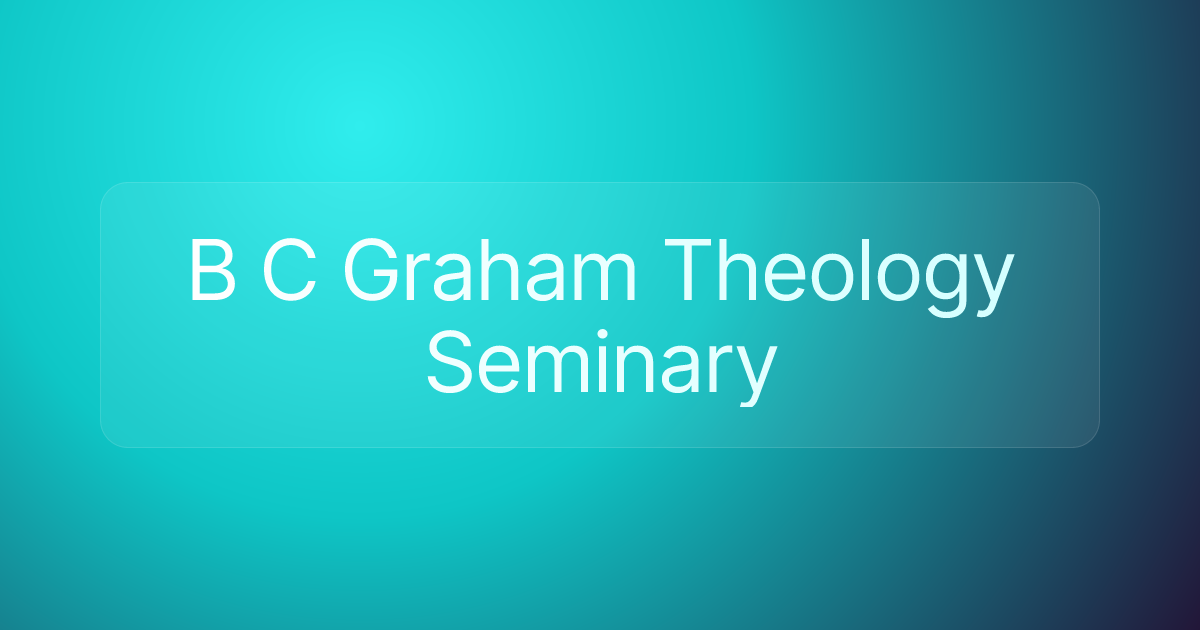 B C Graham Theology Seminary